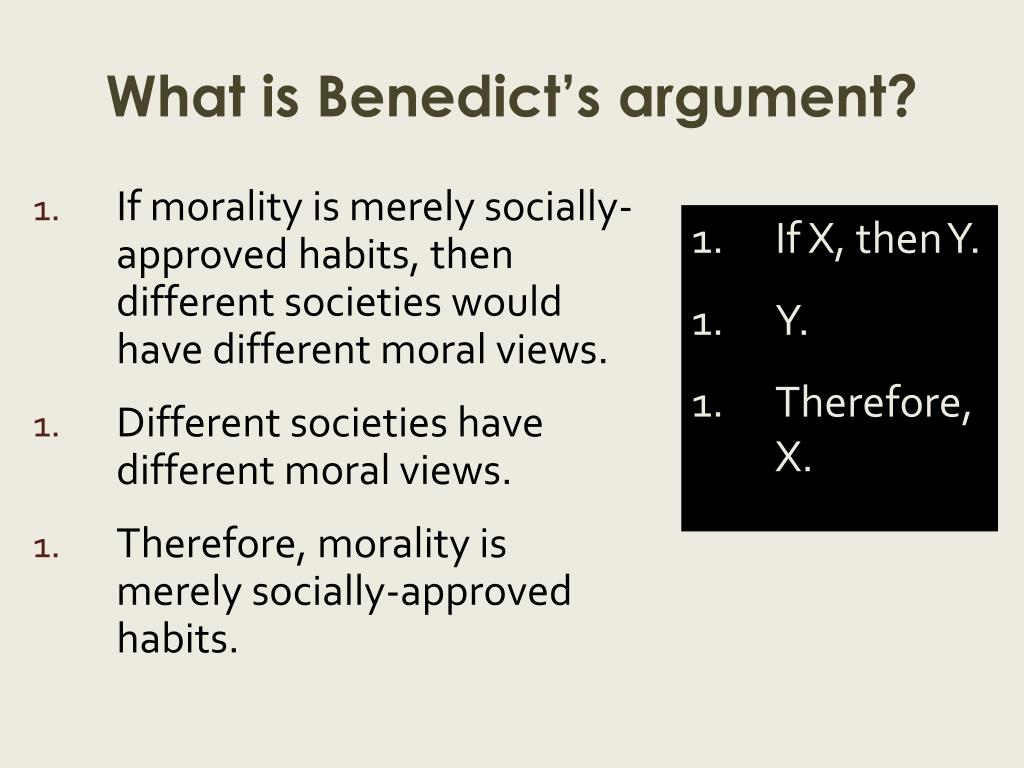 What is Benedict's argument?

1. If morality is merely socially-approved habits, then different societies would have different moral views.

1. Different societies have different moral views.

1. Therefore, morality is merely socially-approved habits.

1. If X, then Y.

1. Y.

1. Therefore, X.